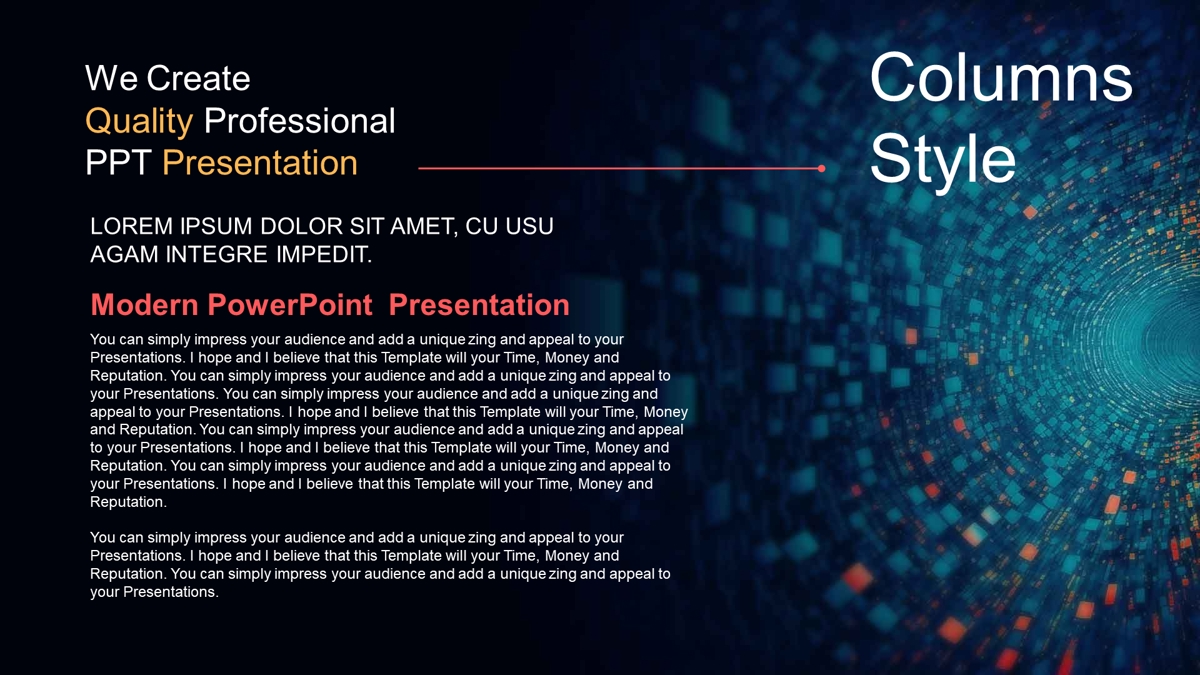 We Create
Quality Professional
PPT Presentation

Columns Style

LOREM IPSUM DOLOR SIT AMET, CU USU AGAM INTEGRE IMPEDIT.

Modern PowerPoint Presentation

You can simply impress your audience and add a unique zing and appeal to your Presentations. I hope and I believe that this Template will your Time, Money and Reputation. You can simply impress your audience and add a unique zing and appeal to your Presentations. You can simply impress your audience and add a unique zing and appeal to your Presentations. I hope and I believe that this Template will your Time, Money and Reputation. You can simply impress your audience and add a unique zing and appeal to your Presentations. I hope and I believe that this Template will your Time, Money and Reputation. You can simply impress your audience and add a unique zing and appeal to your Presentations. I hope and I believe that this Template will your Time, Money and Reputation.

You can simply impress your audience and add a unique zing and appeal to your Presentations. I hope and I believe that this Template will your Time, Money and Reputation. You can simply impress your audience and add a unique zing and appeal to your Presentations.